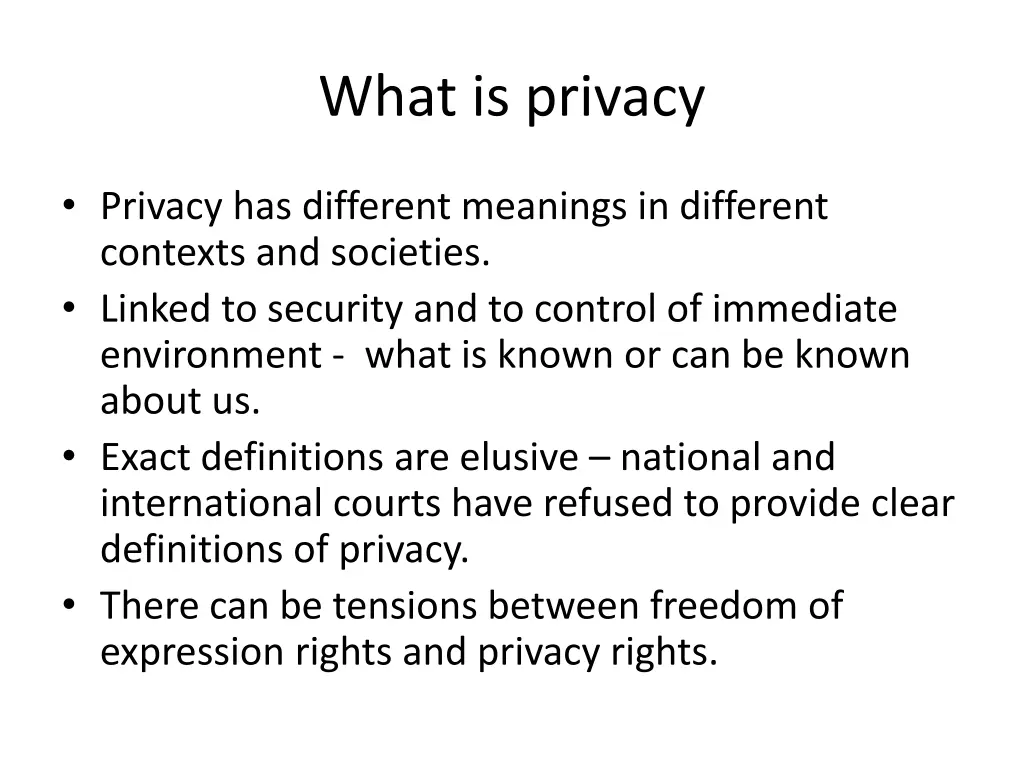 What is privacy

• Privacy has different meanings in different contexts and societies.
• Linked to security and to control of immediate environment - what is known or can be known about us.
• Exact definitions are elusive – national and international courts have refused to provide clear definitions of privacy.
• There can be tensions between freedom of expression rights and privacy rights.